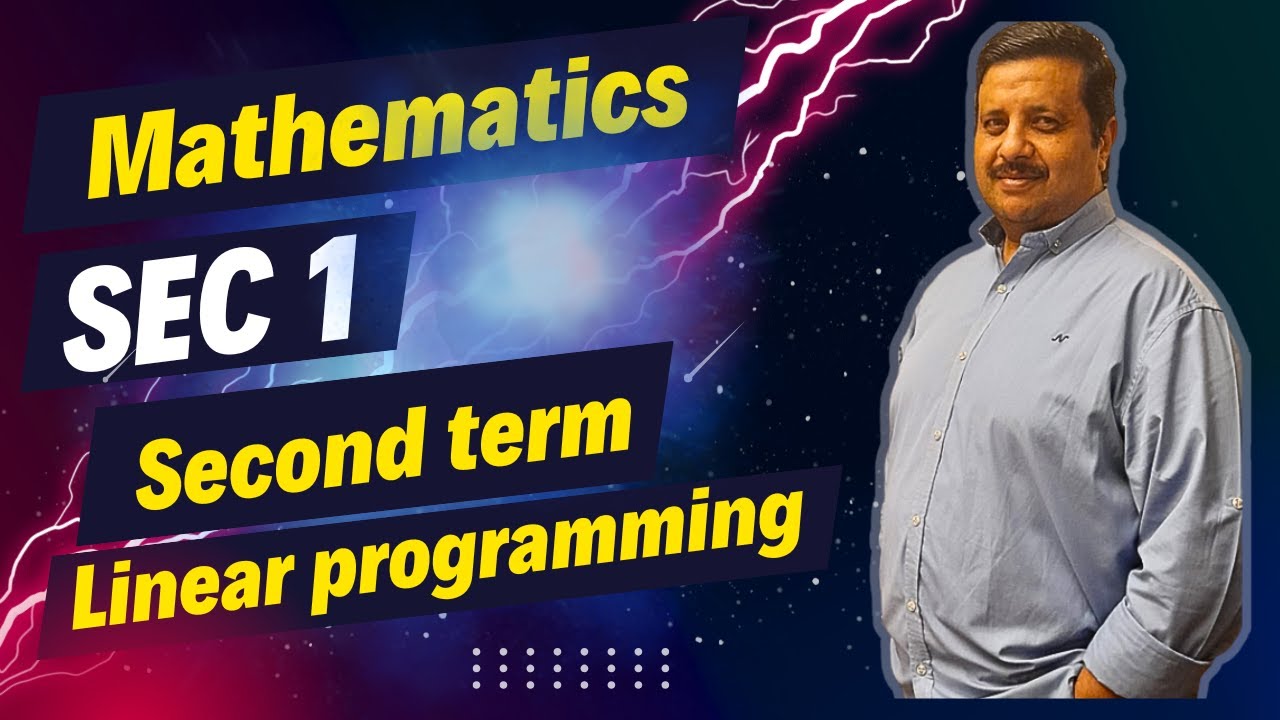 Mathematics

SEC 1

Second term

Linear programming